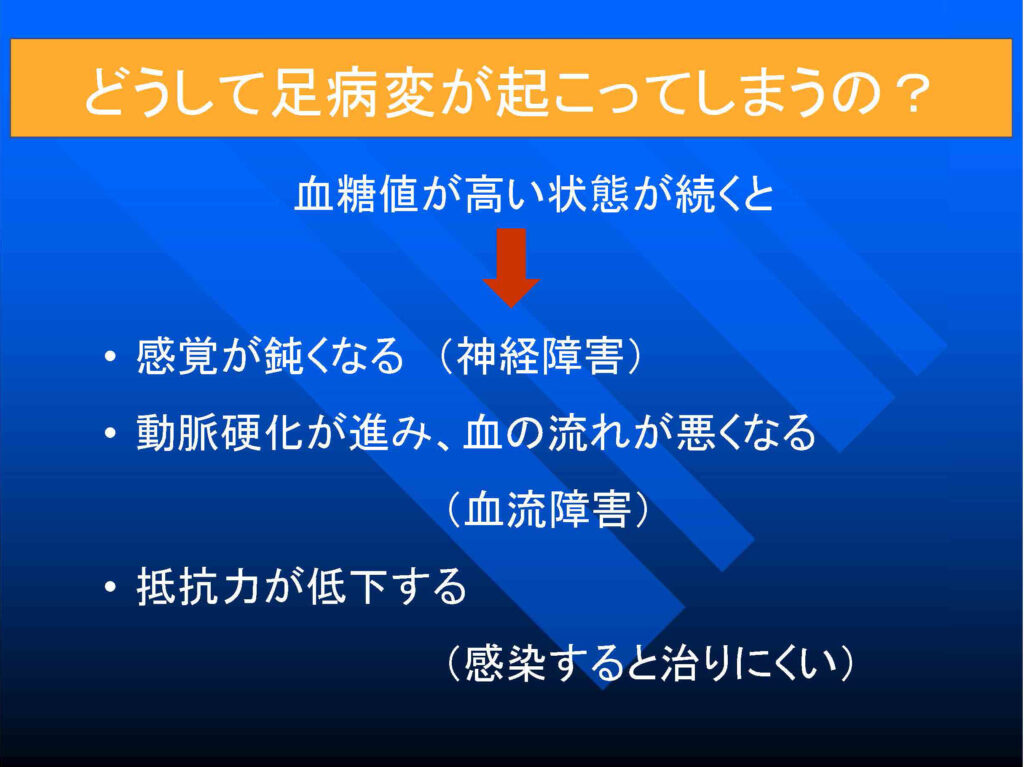 どうして足病変が起こってしまうの？

血糖値が高い状態が続くと

• 感覚が鈍くなる （神経障害）
• 動脈硬化が進み、血の流れが悪くなる
（血流障害）
• 抵抗力が低下する
（感染すると治りにくい）